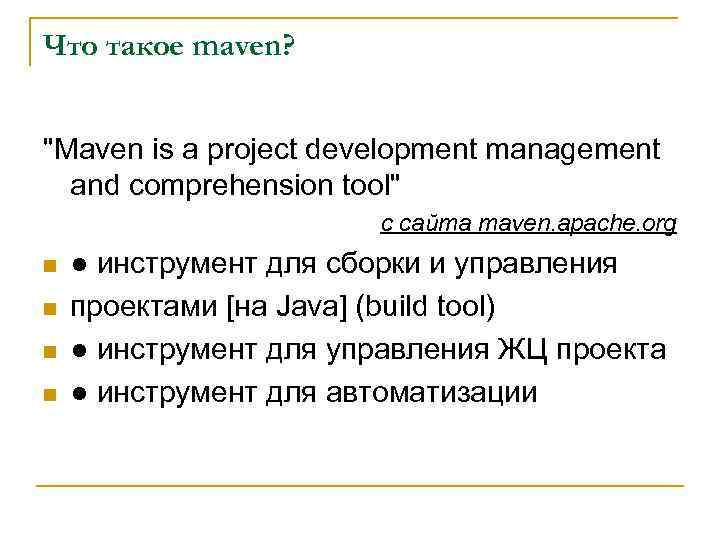 Что такое maven?

"Maven is a project development management and comprehension tool"

с сайта maven.apache.org

- ● инструмент для сборки и управления
- проектами [на Java] (build tool)
- ● инструмент для управления ЖЦ проекта
- ● инструмент для автоматизации